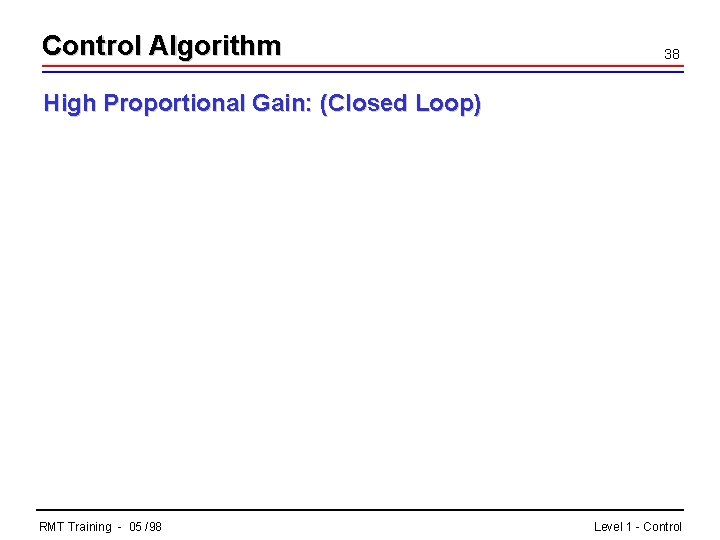 Control Algorithm

38

High Proportional Gain: (Closed Loop)

RMT Training - 05 /98

Level 1 - Control